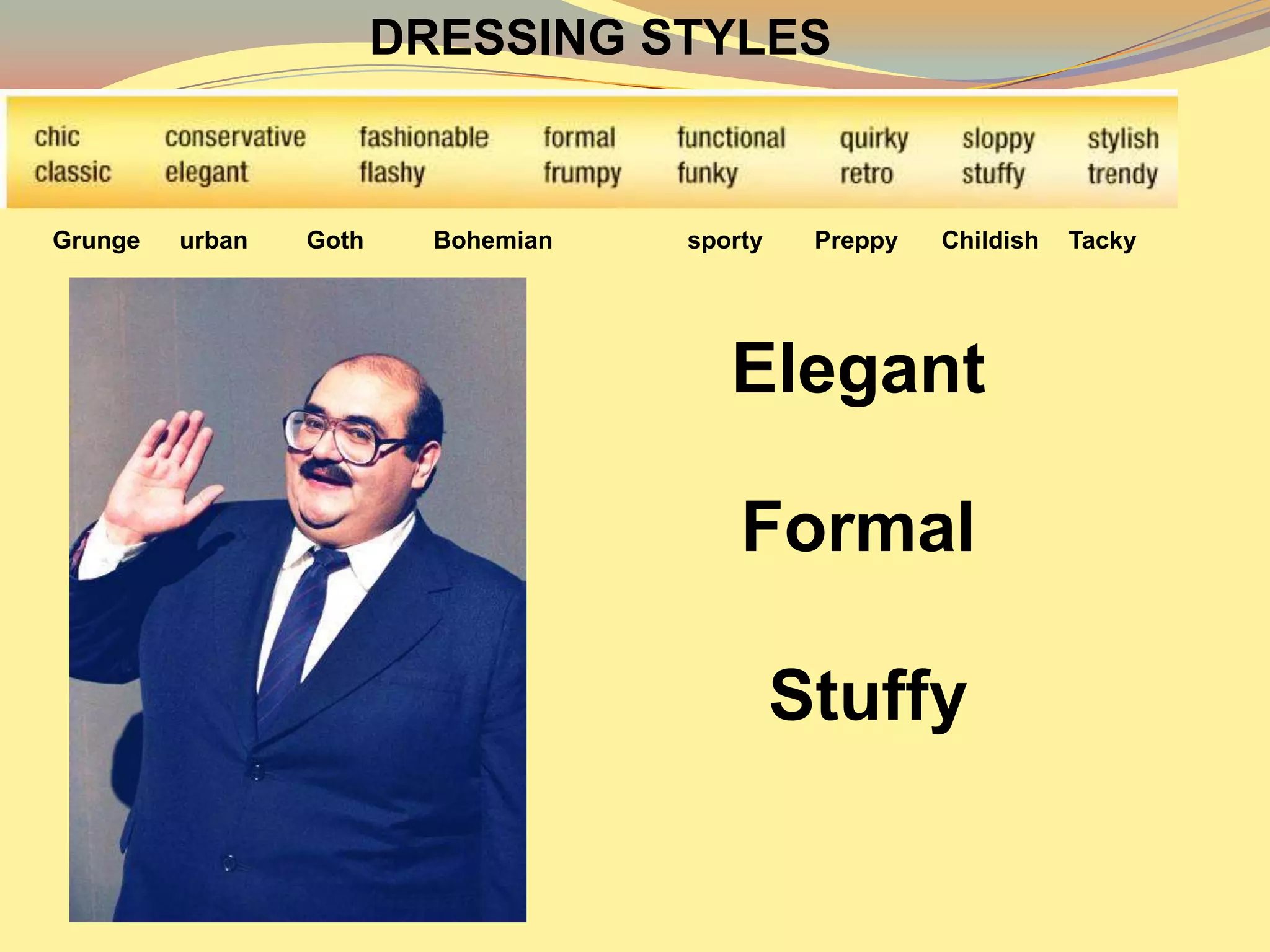 DRESSING STYLES

chic classic conservative elegant fashionable flashy formal frumpy functional funky quirky retro sloppy stuffy stylish trendy

Grunge urban Goth Bohemian sporty Preppy Childish Tacky

Elegant

Formal

Stuffy